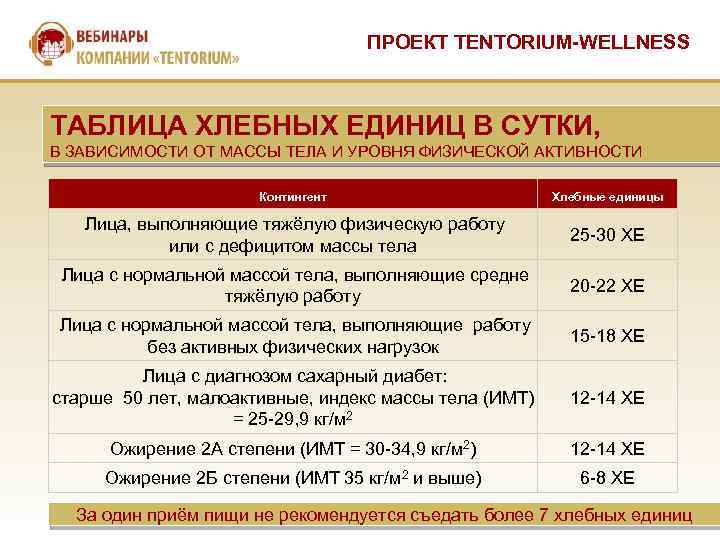 ВЕБИНАРЫ
КОМПАНИИ «TENTORIUM»

ПРОЕКТ TENTORIUM-WELLNESS

ТАБЛИЦА ХЛЕБНЫХ ЕДИНИЦ В СУТКИ,
В ЗАВИСИМОСТИ ОТ МАССЫ ТЕЛА И УРОВНЯ ФИЗИЧЕСКОЙ АКТИВНОСТИ

| Контингент | Хлебные единицы |
|---|---|
| Лица, выполняющие тяжёлую физическую работу или с дефицитом массы тела | 25-30 ХЕ |
| Лица с нормальной массой тела, выполняющие средне тяжёлую работу | 20-22 ХЕ |
| Лица с нормальной массой тела, выполняющие работу без активных физических нагрузок | 15-18 ХЕ |
| Лица с диагнозом сахарный диабет: старше 50 лет, малоактивные, индекс массы тела (ИМТ) = 25-29,9 кг/м$^2$ | 12-14 ХЕ |
| Ожирение 2А степени (ИМТ = 30-34,9 кг/м$^2$) | 12-14 ХЕ |
| Ожирение 2Б степени (ИМТ 35 кг/м$^2$ и выше) | 6-8 ХЕ |

За один приём пищи не рекомендуется съедать более 7 хлебных единиц